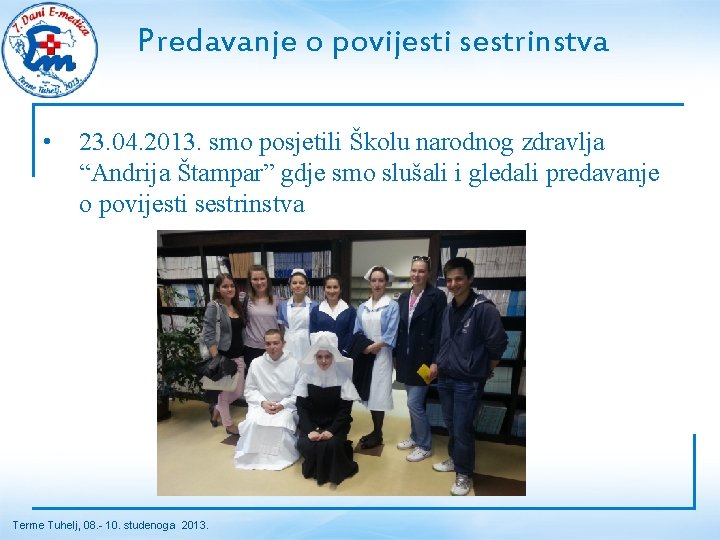 7. Dani E-medica
Em
Terme Tuhelj, 2013.

Predavanje o povijesti sestrinstva

• 23.04.2013. smo posjetili Školu narodnog zdravlja “Andrija Štampar” gdje smo slušali i gledali predavanje o povijesti sestrinstva

Terme Tuhelj, 08.- 10. studenoga 2013.